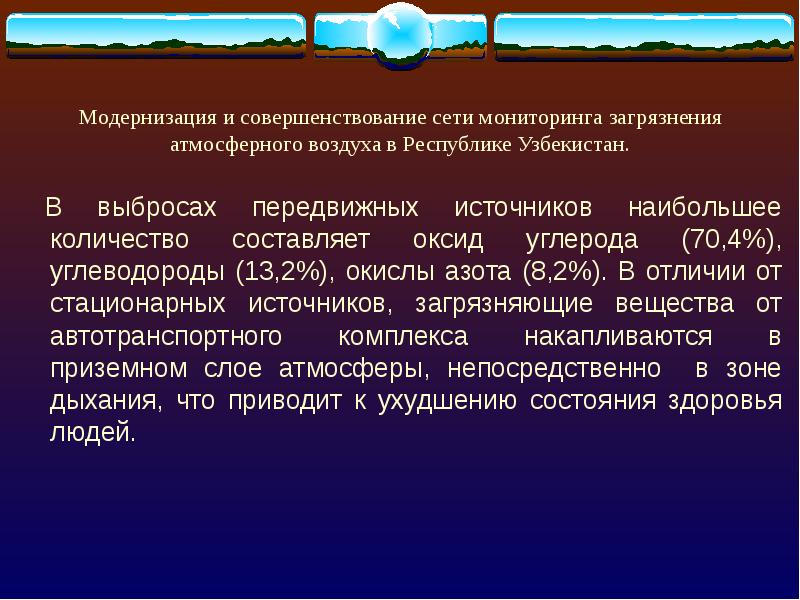 Модернизация и совершенствование сети мониторинга загрязнения атмосферного воздуха в Республике Узбекистан.

В выбросах передвижных источников наибольшее количество составляет оксид углерода (70,4%), углеводороды (13,2%), окислы азота (8,2%). В отличии от стационарных источников, загрязняющие вещества от автотранспортного комплекса накапливаются в приземном слое атмосферы, непосредственно в зоне дыхания, что приводит к ухудшению состояния здоровья людей.